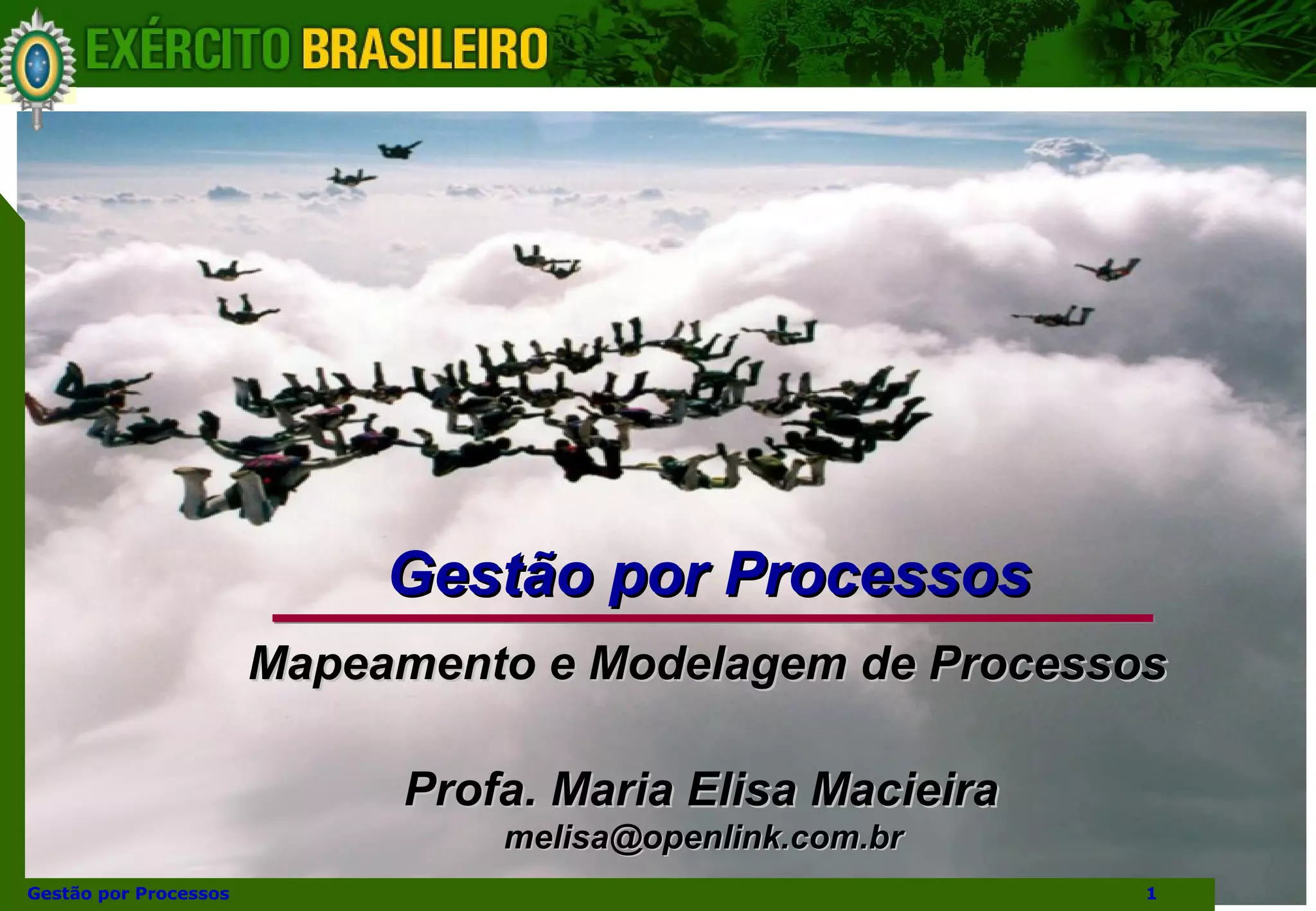 EXÉRCITO BRASILEIRO

Gestão por Processos

Mapeamento e Modelagem de Processos

Profa. Maria Elisa Macieira
melisa@openlink.com.br

Gestão por Processos

1